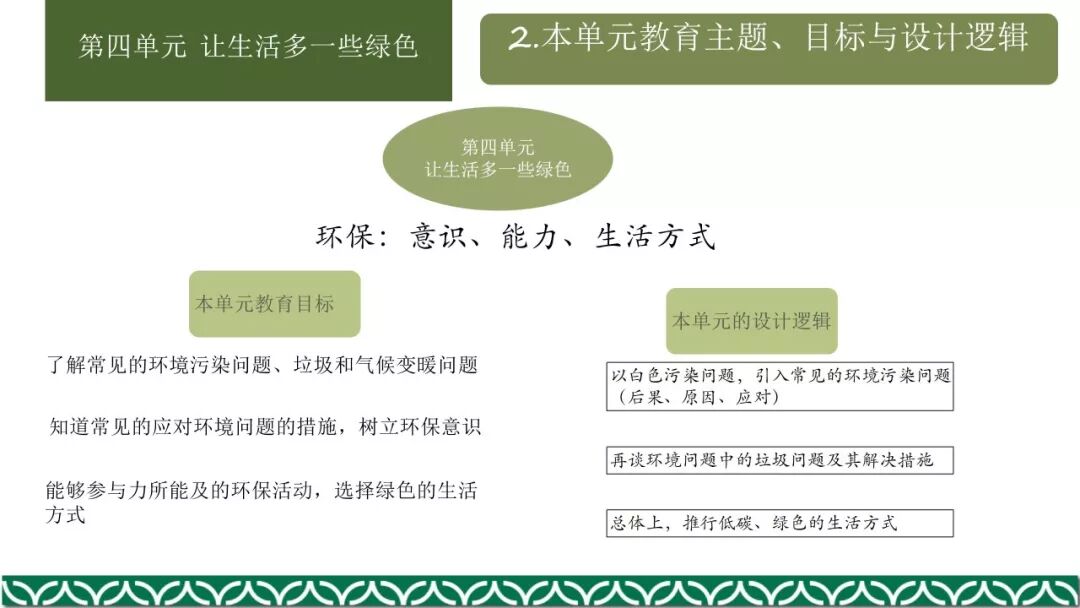 第四单元 让生活多一些绿色

2.本单元教育主题、目标与设计逻辑

第四单元
让生活多一些绿色

环保：意识、能力、生活方式

本单元教育目标

了解常见的环境污染问题、垃圾和气候变暖问题

知道常见的应对环境问题的措施，树立环保意识

能够参与力所能及的环保活动，选择绿色的生活方式

本单元的设计逻辑

以白色污染问题，引入常见的环境污染问题（后果、原因、应对）

再谈环境问题中的垃圾问题及其解决措施

总体上，推行低碳、绿色的生活方式